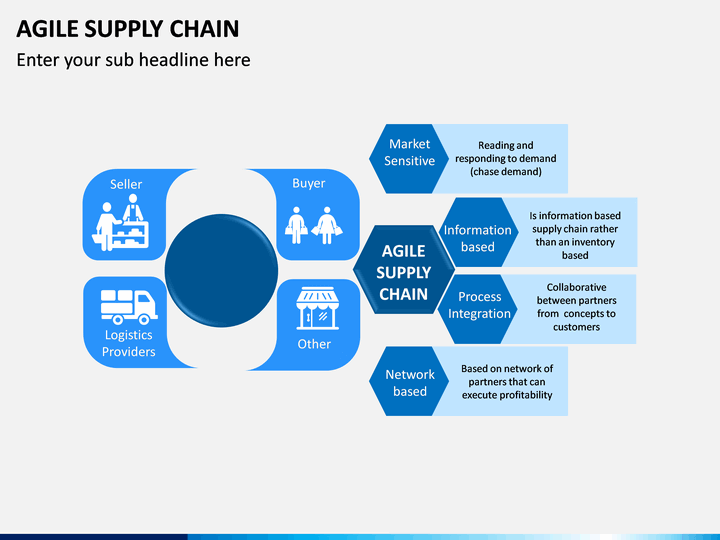 AGILE SUPPLY CHAIN
Enter your sub headline here

Seller

Buyer

Logistics Providers

Other

AGILE SUPPLY CHAIN

Market Sensitive

Reading and responding to demand (chase demand)

Information based

Is information based supply chain rather than an inventory based

Process Integration

Collaborative between partners from concepts to customers

Network based

Based on network of partners that can execute profitability